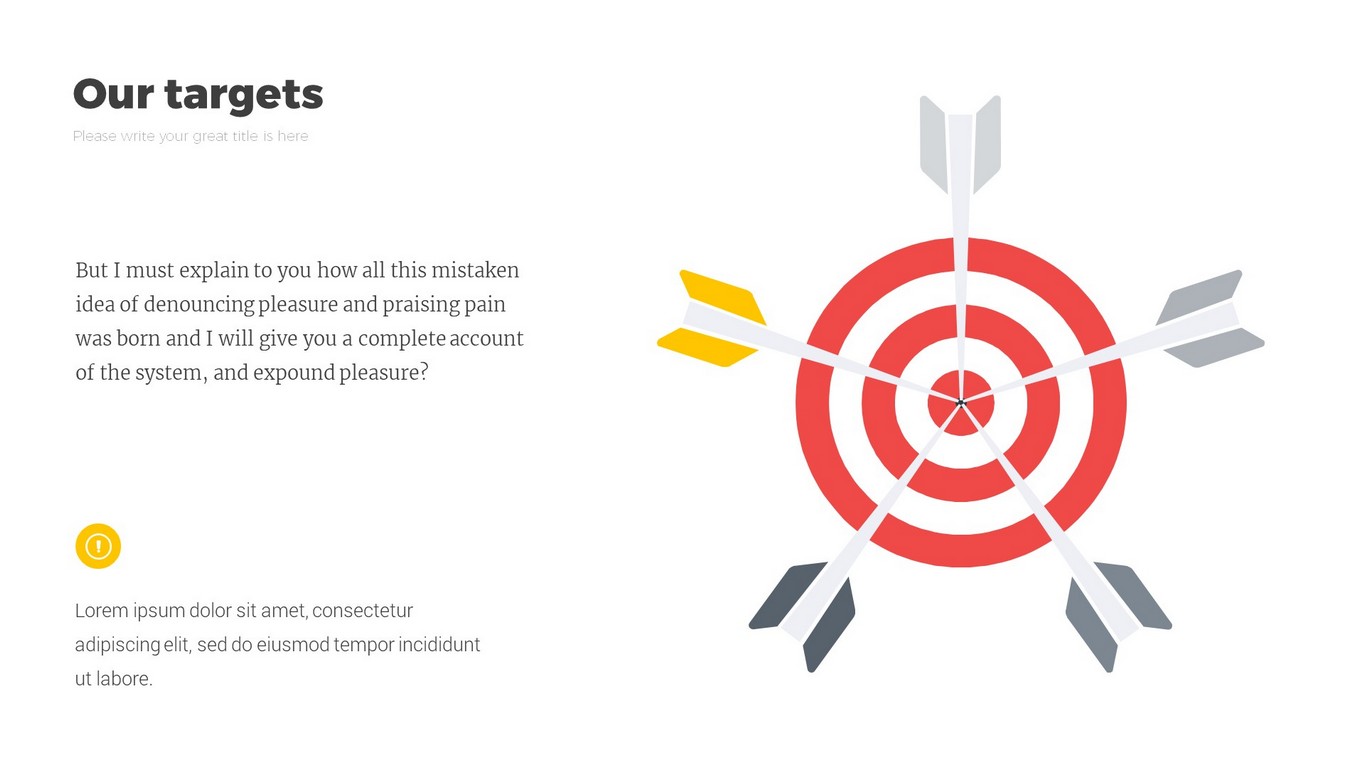 Our targets

Please write your great title is here

But I must explain to you how all this mistaken idea of denouncing pleasure and praising pain was born and I will give you a complete account of the system, and expound pleasure?

Lorem ipsum dolor sit amet, consectetur adipiscing elit, sed do eiusmod tempor incididunt ut labore.